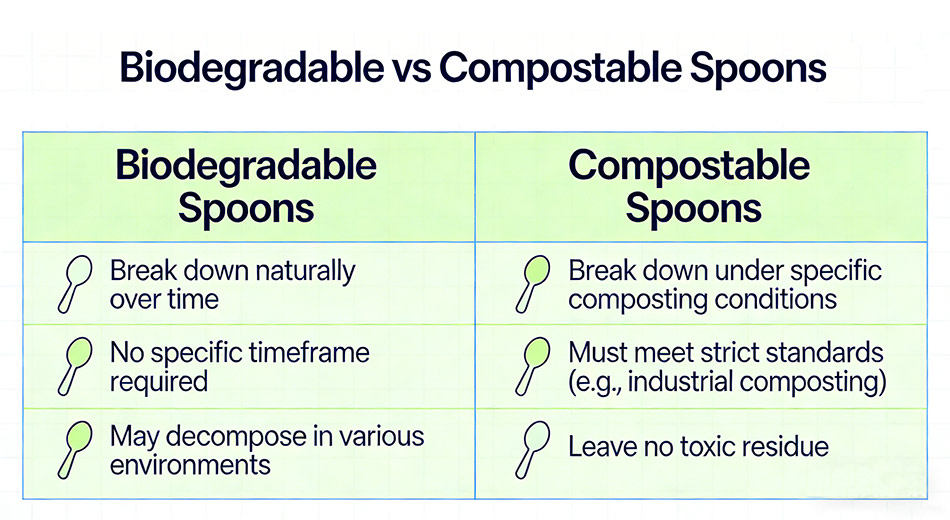 Biodegradable vs Compostable Spoons

| Biodegradable Spoons | Compostable Spoons |
|---|---|
| Break down naturally over time | Break down under specific composting conditions |
| No specific timeframe required | Must meet strict standards (e.g., industrial composting) |
| May decompose in various environments | Leave no toxic residue |